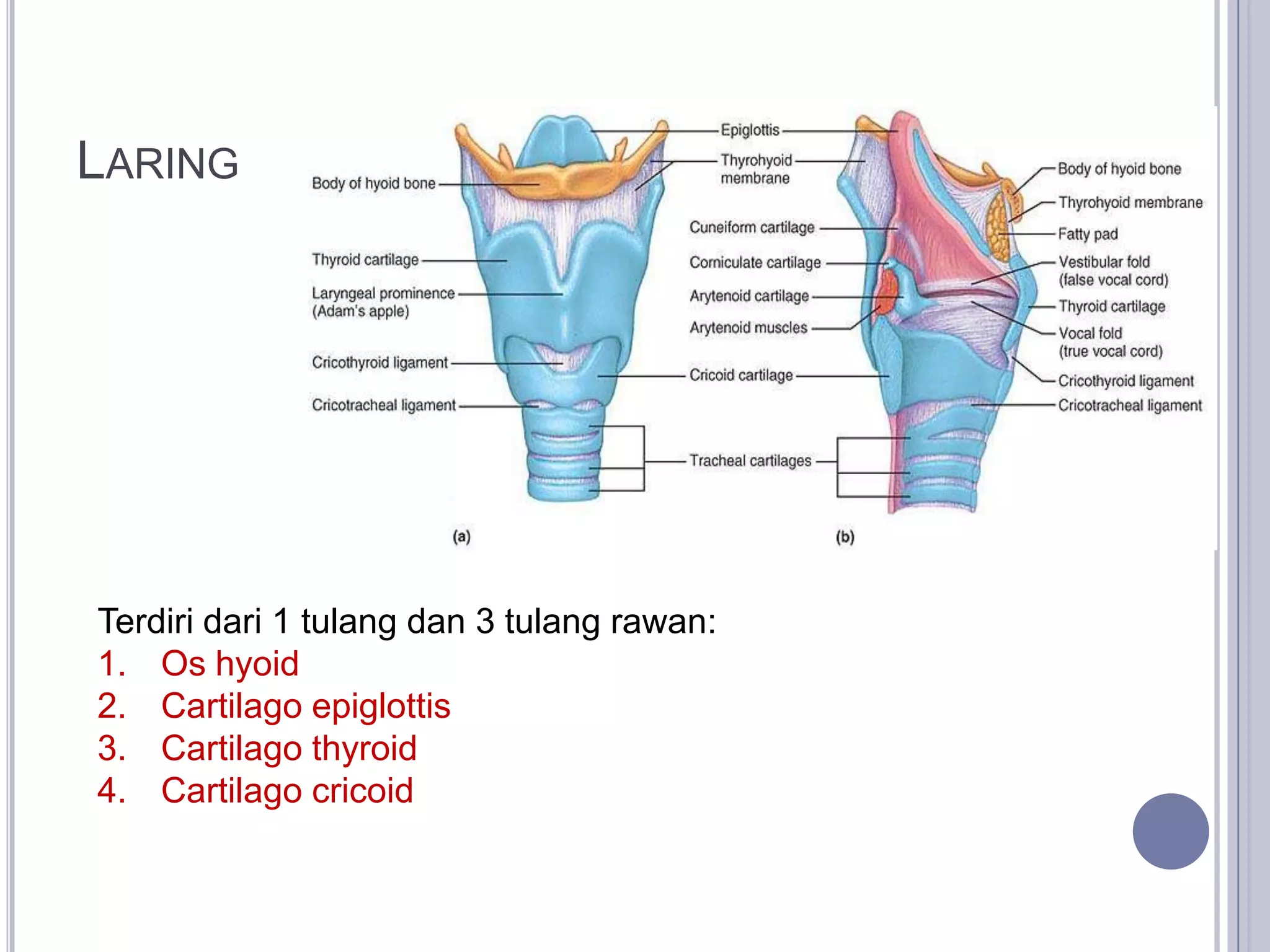 LARING

Body of hyoid bone

Thyroid cartilage

Laryngeal prominence (Adam's apple)

Cricothyroid ligament

Cricotracheal ligament

Epiglottis

Thyrohyoid membrane

Cuneiform cartilage

Corniculate cartilage

Arytenoid cartilage

Arytenoid muscles

Cricoid cartilage

Tracheal cartilages

Body of hyoid bone

Thyrohyoid membrane

Fatty pad

Vestibular fold (false vocal cord)

Thyroid cartilage

Vocal fold (true vocal cord)

Cricothyroid ligament

Cricotracheal ligament

(a)

(b)

Terdiri dari 1 tulang dan 3 tulang rawan:
1. Os hyoid
2. Cartilago epiglottis
3. Cartilago thyroid
4. Cartilago cricoid